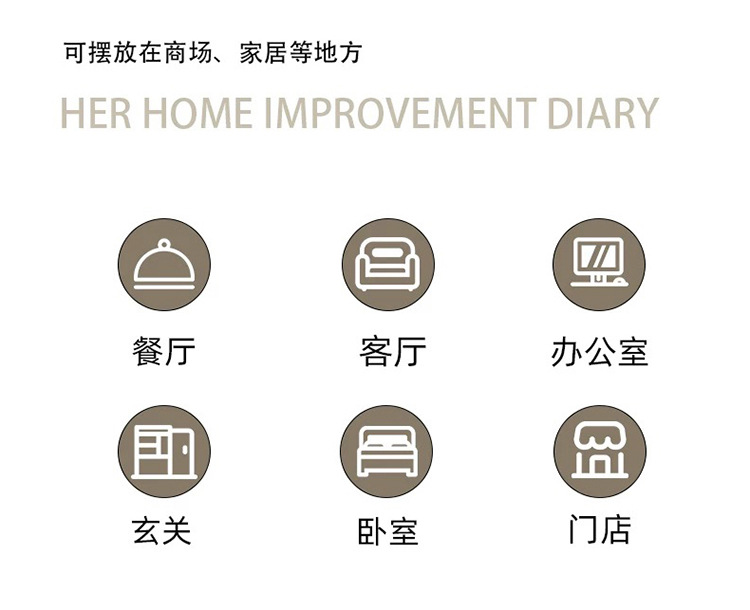 可摆放在商场、家居等地方

HER HOME IMPROVEMENT DIARY

餐厅

客厅

办公室

玄关

卧室

门店